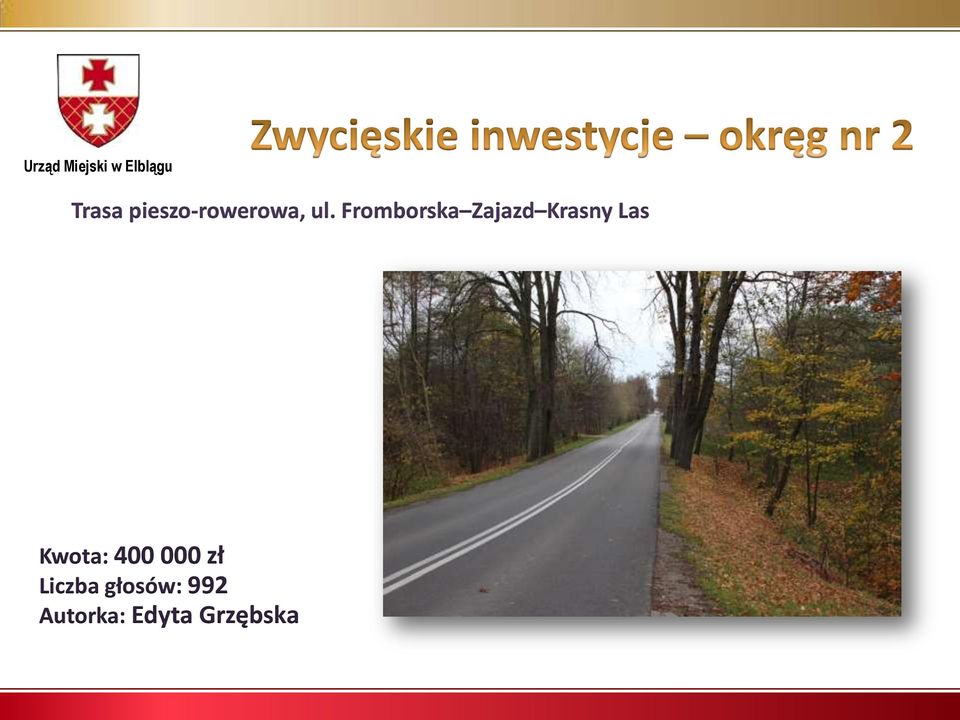 Urząd Miejski w Elblągu

Zwycięskie inwestycje – okręg nr 2

Trasa pieszo-rowerowa, ul. Fromborska–Zajazd–Krasny Las

Kwota: 400 000 zł
Liczba głosów: 992
Autorka: Edyta Grzębska